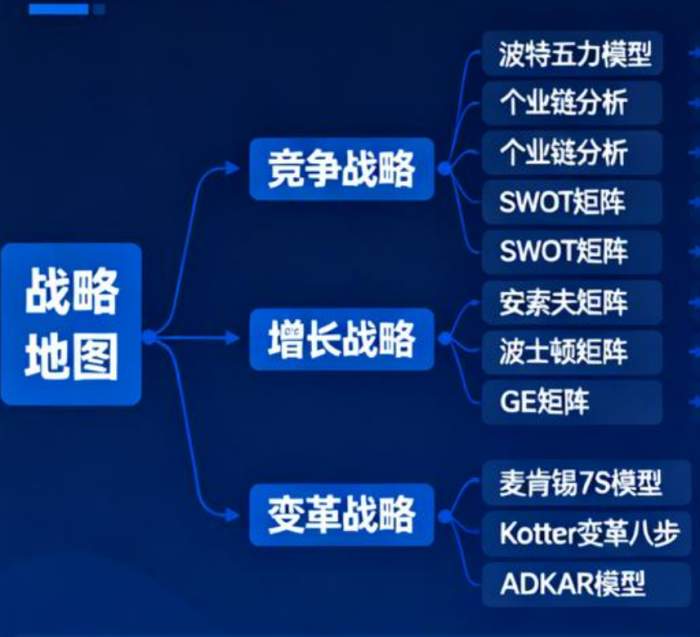 战略地图

竞争战略

波特五力模型

个业链分析

个业链分析

SWOT矩阵

SWOT矩阵

增长战略

安索夫矩阵

波士顿矩阵

GE矩阵

变革战略

麦肯锡7S模型

Kotter变革八步

ADKAR模型